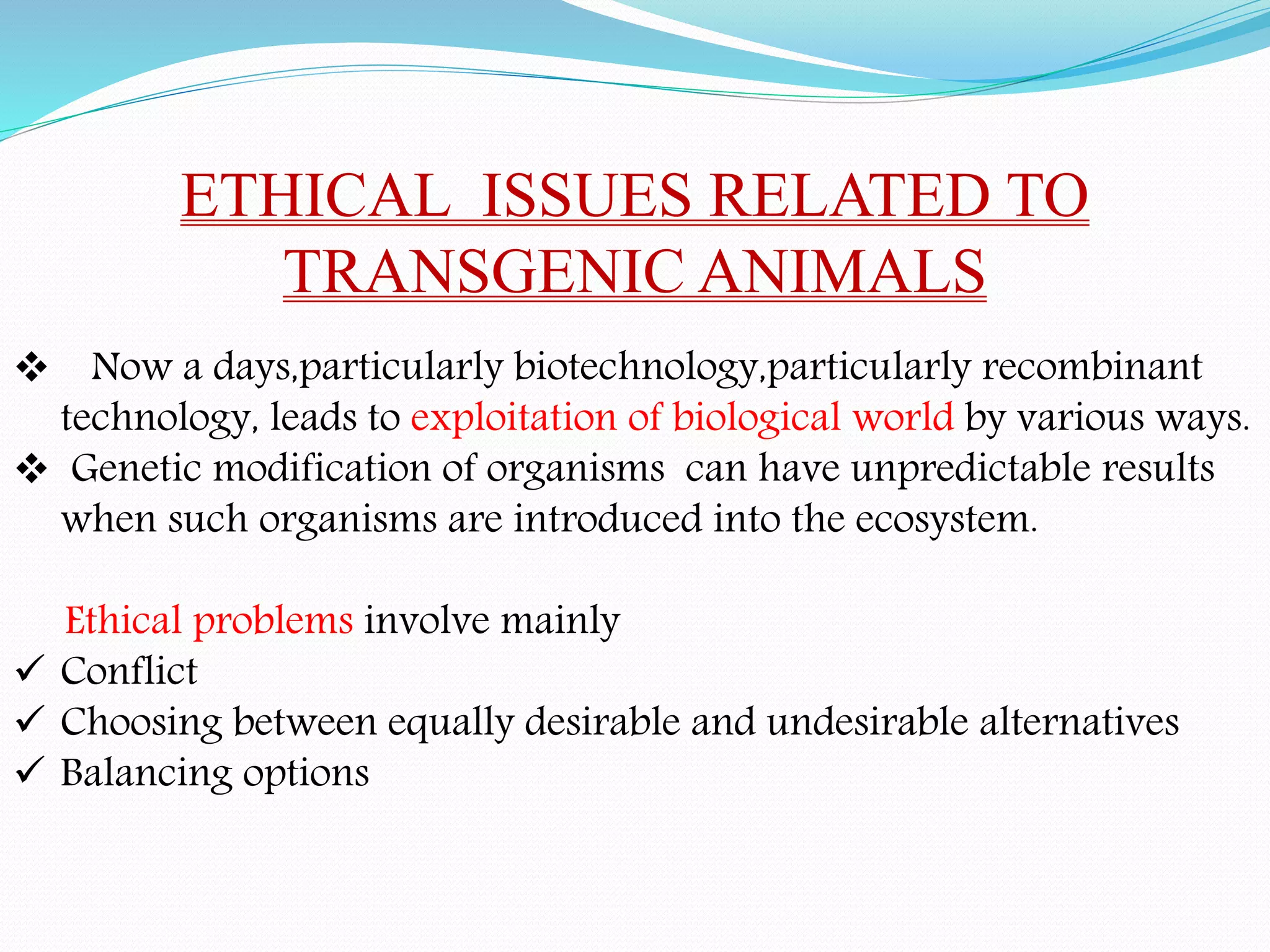 ETHICAL ISSUES RELATED TO TRANSGENIC ANIMALS

❖ Now a days,particularly biotechnology,particularly recombinant technology, leads to exploitation of biological world by various ways.
❖ Genetic modification of organisms can have unpredictable results when such organisms are introduced into the ecosystem.

Ethical problems involve mainly
✓ Conflict
✓ Choosing between equally desirable and undesirable alternatives
✓ Balancing options